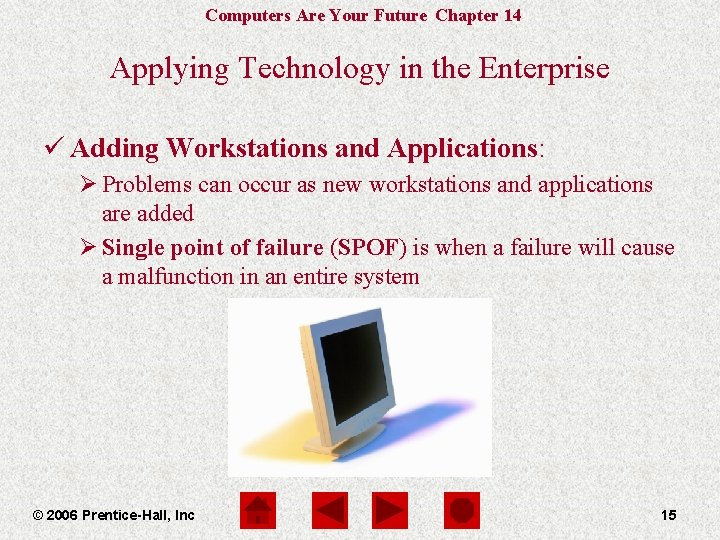 Computers Are Your Future Chapter 14

Applying Technology in the Enterprise

✓ Adding Workstations and Applications:

➢ Problems can occur as new workstations and applications are added

➢ Single point of failure (SPOF) is when a failure will cause a malfunction in an entire system

© 2006 Prentice-Hall, Inc

15